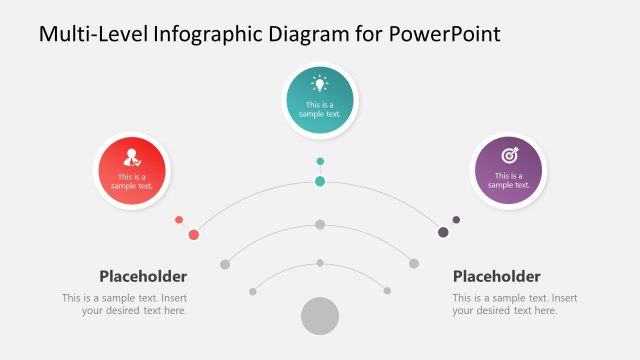 Multi-Level Infographic Diagram for PowerPoint

This is a sample text.

This is a sample text.

This is a sample text.

Placeholder

This is a sample text. Insert your desired text here.

Placeholder

This is a sample text. Insert your desired text here.